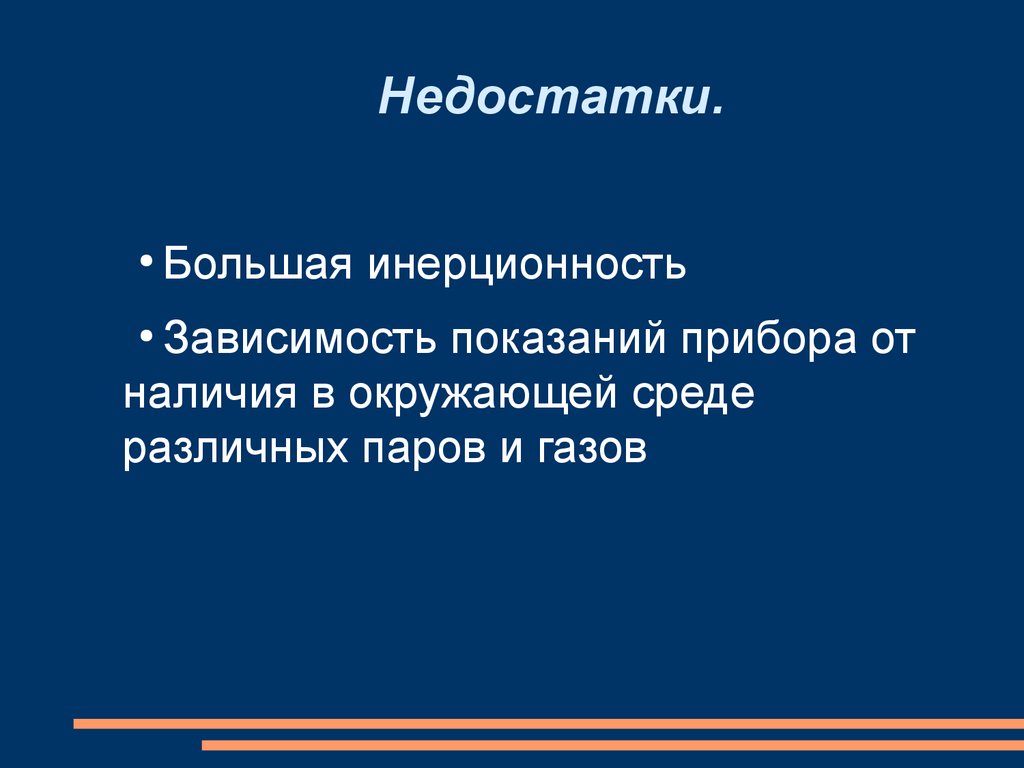 Недостатки.

• Большая инерционность

• Зависимость показаний прибора от наличия в окружающей среде различных паров и газов